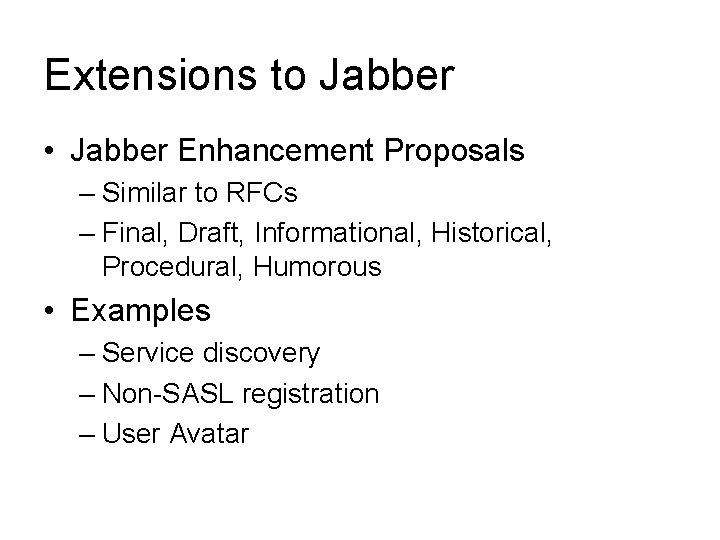 Extensions to Jabber

• Jabber Enhancement Proposals
 – Similar to RFCs
 – Final, Draft, Informational, Historical, Procedural, Humorous
• Examples
 – Service discovery
 – Non-SASL registration
 – User Avatar